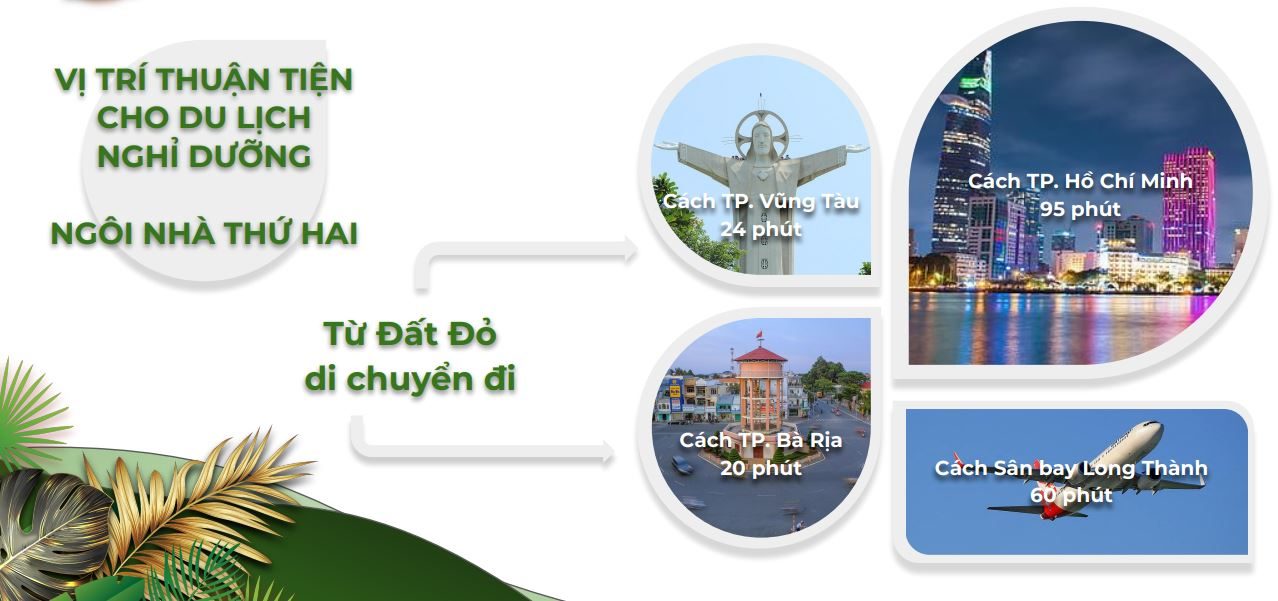 VỊ TRÍ THUẬN TIỆN CHO DU LỊCH NGHỈ DƯỠNG

NGÔI NHÀ THỨ HAI

Từ Đất Đỏ di chuyển đi

Cách TP. Vũng Tàu 24 phút

Cách TP. Hồ Chí Minh 95 phút

Cách TP. Bà Rịa 20 phút

Cách Sân bay Long Thành 60 phút